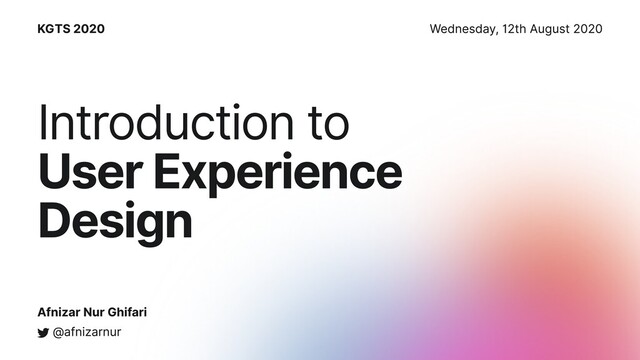 KGTS 2020

Wednesday, 12th August 2020

Introduction to
User Experience Design

Afnizar Nur Ghifari

@afnizarnur